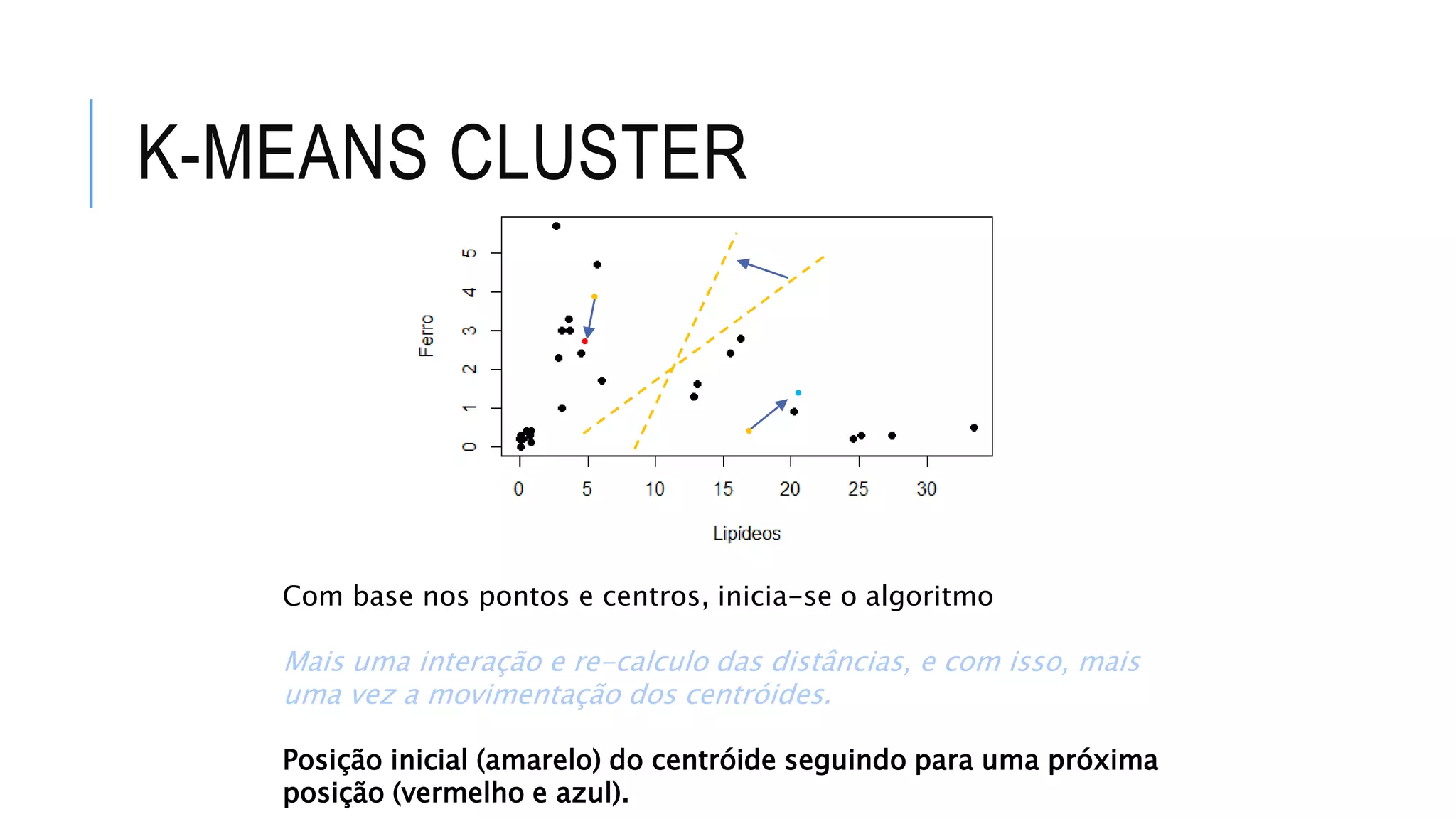 K-MEANS CLUSTER

Ferro

0 1 2 3 4 5

0 5 10 15 20 25 30

Lipídeos

Com base nos pontos e centros, inicia-se o algoritmo

Mais uma interação e re-calculo das distâncias, e com isso, mais uma vez a movimentação dos centróides.

Posição inicial (amarelo) do centróide seguindo para uma próxima posição (vermelho e azul).